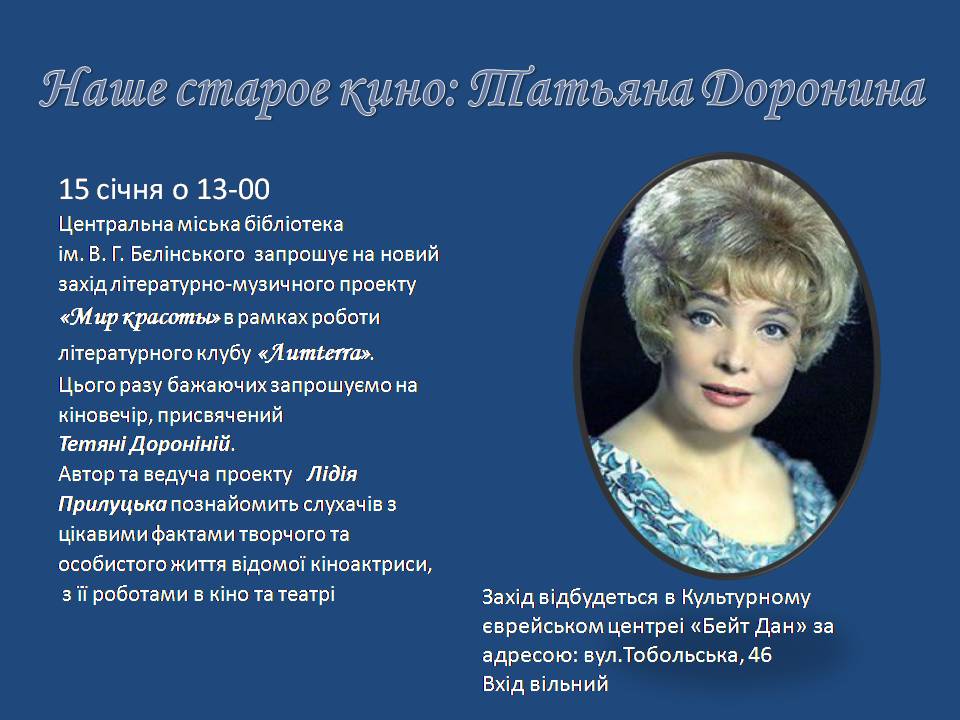 Наше старое кино: Татьяна Доронина

15 січня о 13-00
Центральна міська бібліотека ім. В. Г. Бєлінського запрошує на новий захід літературно-музичного проекту «Мир красоты» в рамках роботи літературного клубу «Литterra».
Цього разу бажаючих запрошуємо на кіновечір, присвячений Тетяні Дороніній.
Автор та ведуча проекту Лідія Прилуцька познайомить слухачів з цікавими фактами творчого та особистого життя відомої кіноактриси, з її роботами в кіно та театрі

Захід відбудеться в Культурному єврейськом центреі «Бейт Дан» за адресою: вул.Тобольська, 46
Вхід вільний